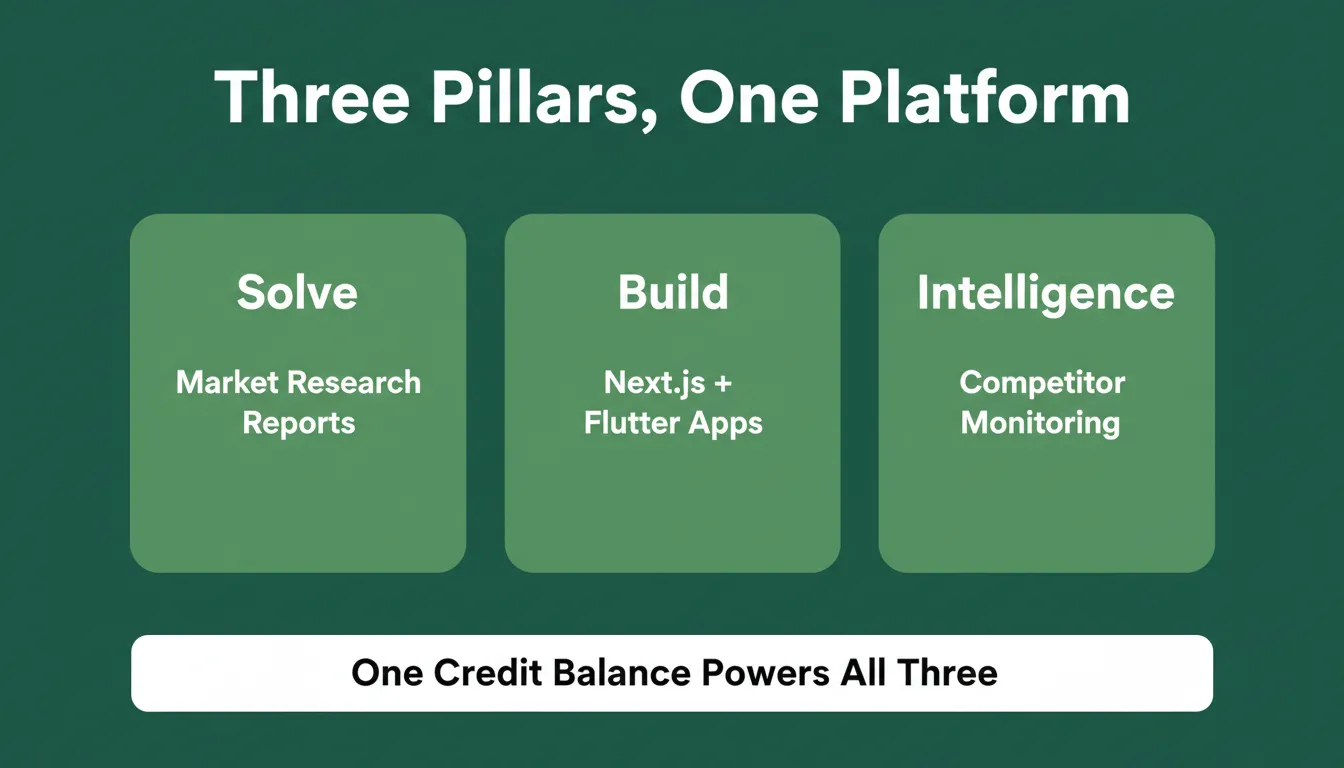 Three Pillars, One Platform

Solve

Market Research Reports

Build

Next.js + Flutter Apps

Intelligence

Competitor Monitoring

One Credit Balance Powers All Three